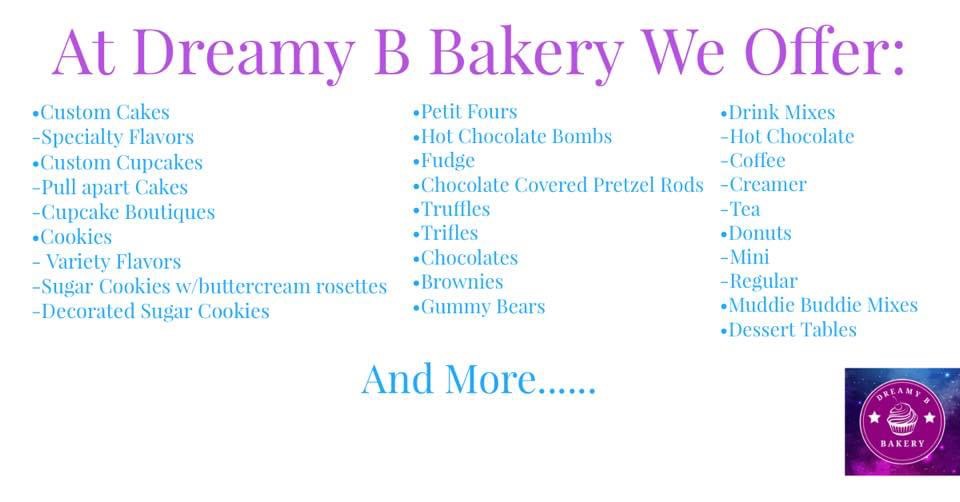 At Dreamy B Bakery We Offer:

•Custom Cakes
-Specialty Flavors
•Custom Cupcakes
-Pull apart Cakes
-Cupcake Boutiques
•Cookies
- Variety Flavors
-Sugar Cookies w/buttercream rosettes
-Decorated Sugar Cookies

•Petit Fours
•Hot Chocolate Bombs
•Fudge
•Chocolate Covered Pretzel Rods
•Truffles
•Trifles
•Chocolates
•Brownies
•Gummy Bears

•Drink Mixes
-Hot Chocolate
-Coffee
-Creamer
-Tea
•Donuts
-Mini
-Regular
•Muddie Buddie Mixes
•Dessert Tables

And More......

DREAMY B
BAKERY